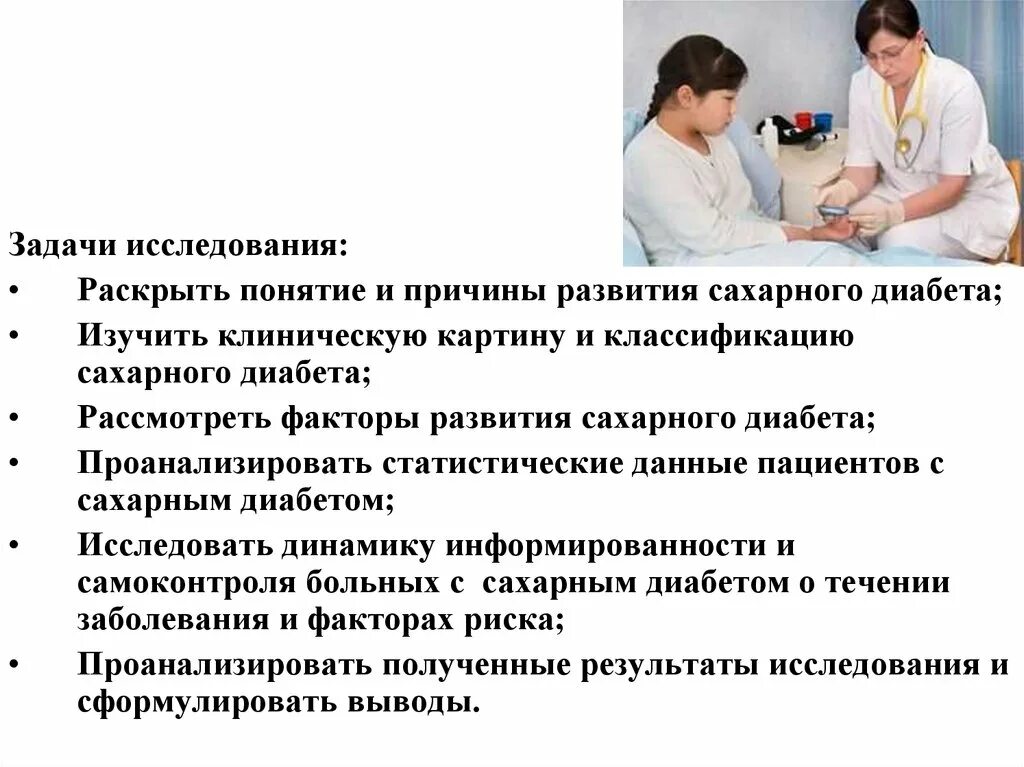 Задачи исследования:
• Раскрыть понятие и причины развития сахарного диабета;
• Изучить клиническую картину и классификацию сахарного диабета;
• Рассмотреть факторы развития сахарного диабета;
• Проанализировать статистические данные пациентов с сахарным диабетом;
• Исследовать динамику информированности и самоконтроля больных с сахарным диабетом о течении заболевания и факторах риска;
• Проанализировать полученные результаты исследования и сформулировать выводы.